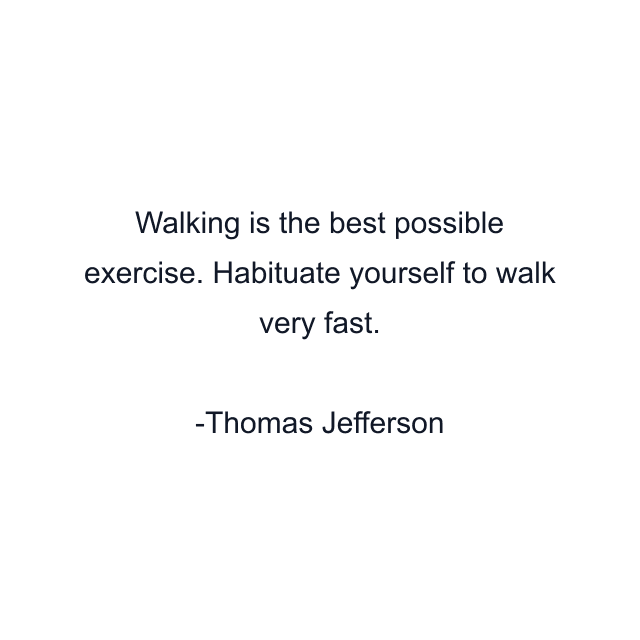 Walking is the best possible exercise. Habituate yourself to walk very fast.

-Thomas Jefferson